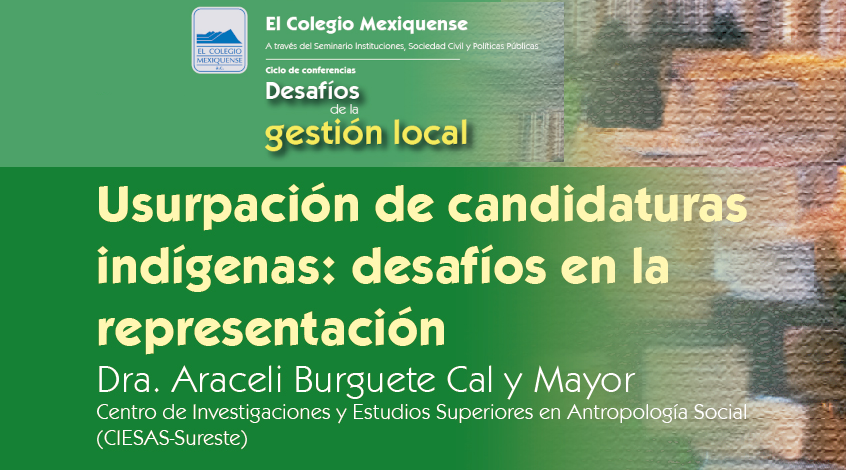 EL COLEGIO MEXIQUENSE A.C.

El Colegio Mexiquense

A través del Seminario Instituciones, Sociedad Civil y Políticas Públicas

Ciclo de conferencias

Desafíos de la gestión local

Usurpación de candidaturas indígenas: desafíos en la representación

Dra. Araceli Burguete Cal y Mayor

Centro de Investigaciones y Estudios Superiores en Antropología Social (CIESAS-Sureste)